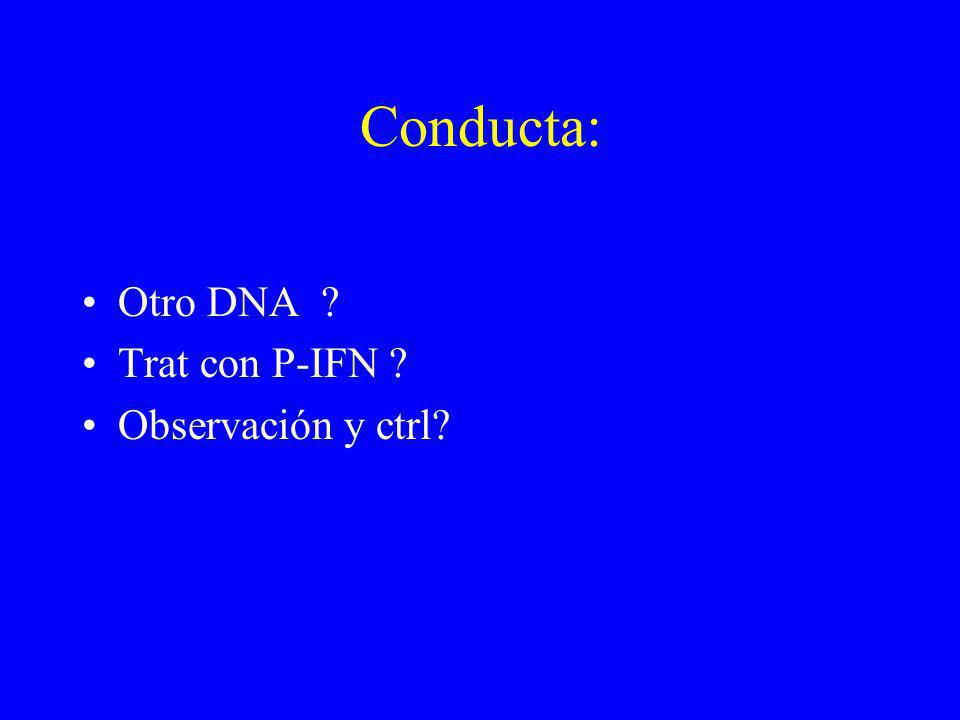 Conducta:

• Otro DNA ?
• Trat con P-IFN ?
• Observación y ctrl?